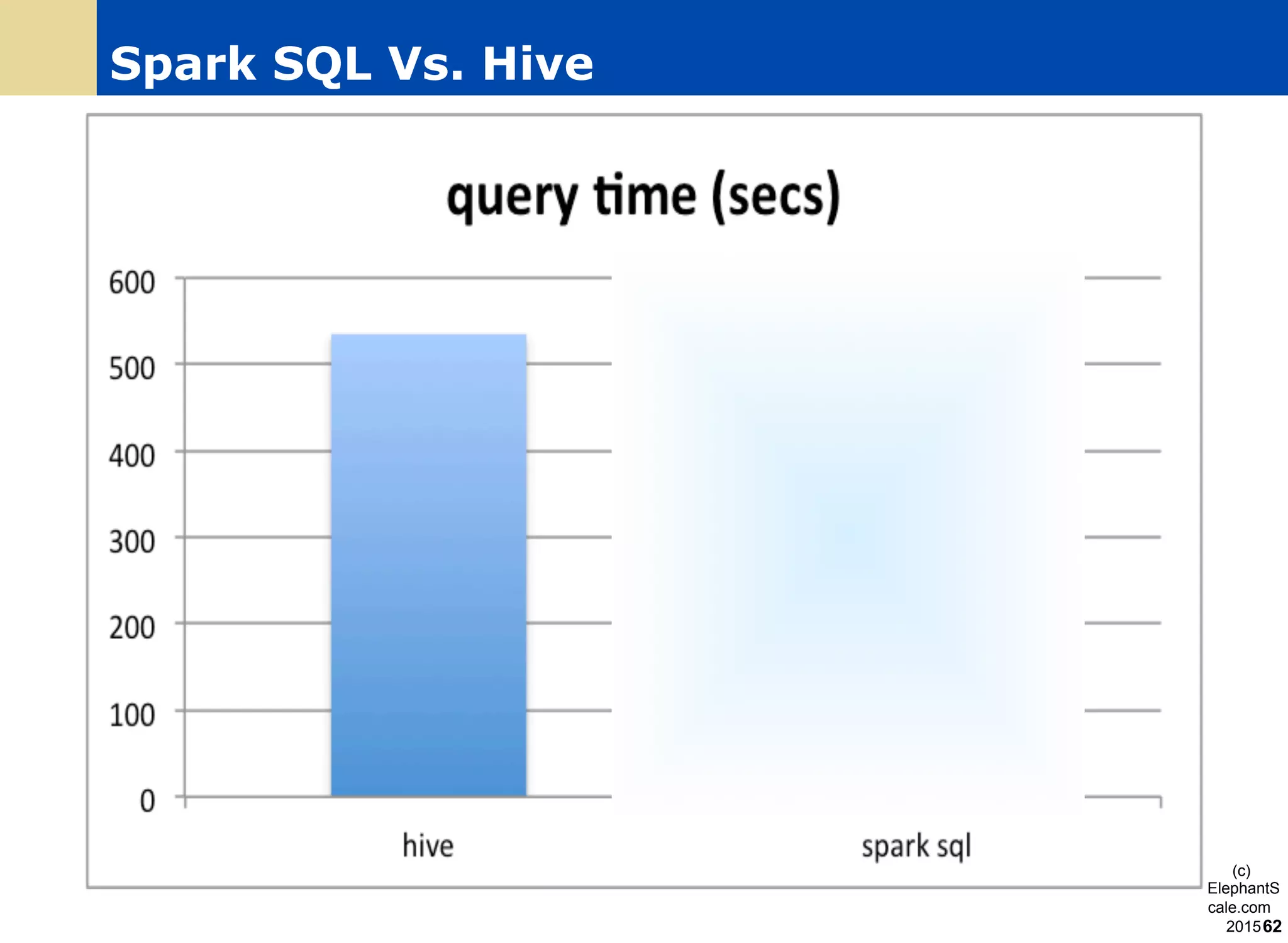 Spark SQL Vs. Hive

query time (secs)

600
500
400
300
200
100
0

hive
spark sql

(c) ElephantScale.com 2015

62